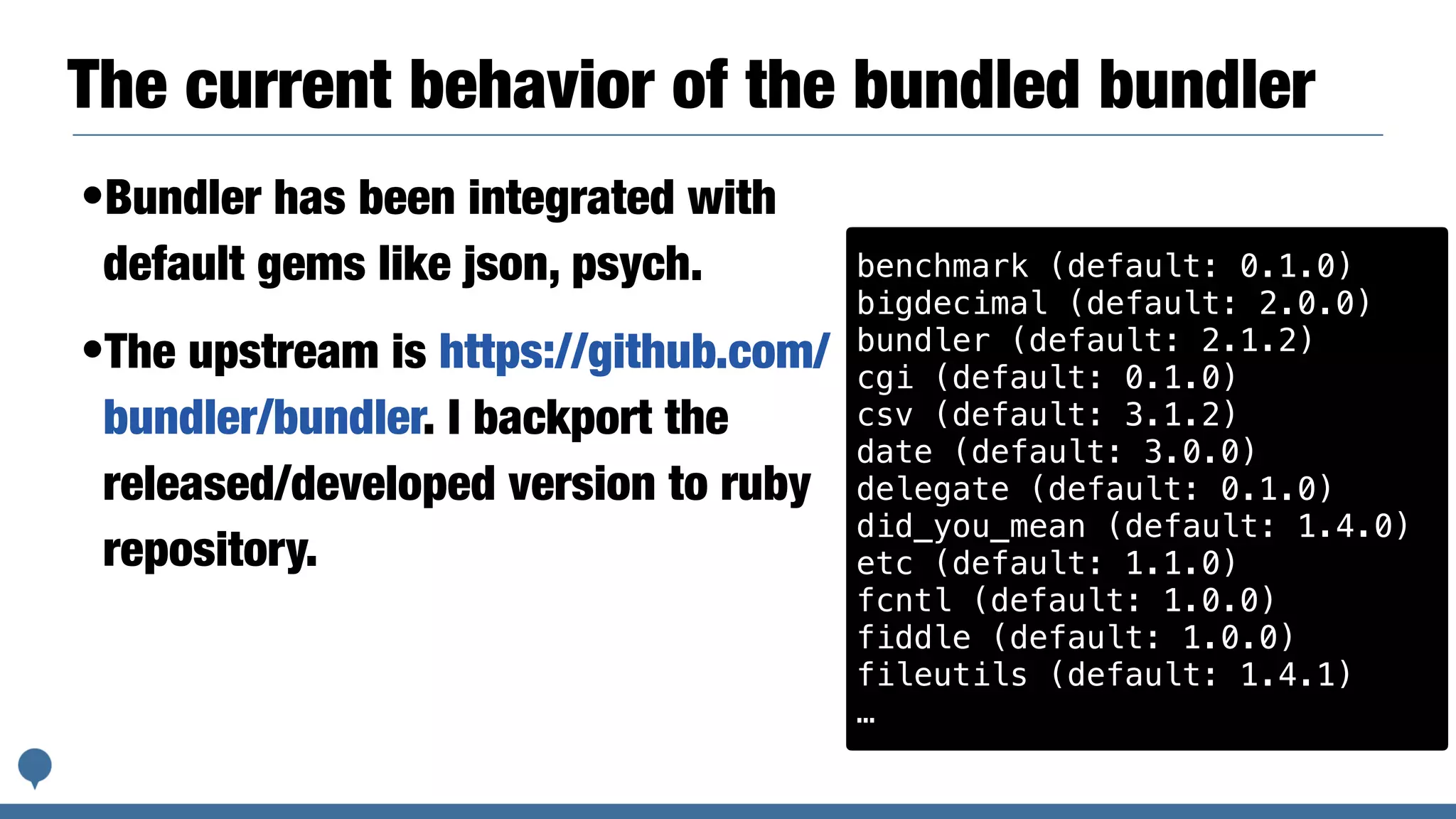 The current behavior of the bundled bundler

•Bundler has been integrated with default gems like json, psych.

•The upstream is https://github.com/bundler/bundler. I backport the released/developed version to ruby repository.

benchmark (default: 0.1.0)
bigdecimal (default: 2.0.0)
bundler (default: 2.1.2)
cgi (default: 0.1.0)
csv (default: 3.1.2)
date (default: 3.0.0)
delegate (default: 0.1.0)
did_you_mean (default: 1.4.0)
etc (default: 1.1.0)
fcntl (default: 1.0.0)
fiddle (default: 1.0.0)
fileutils (default: 1.4.1)
…